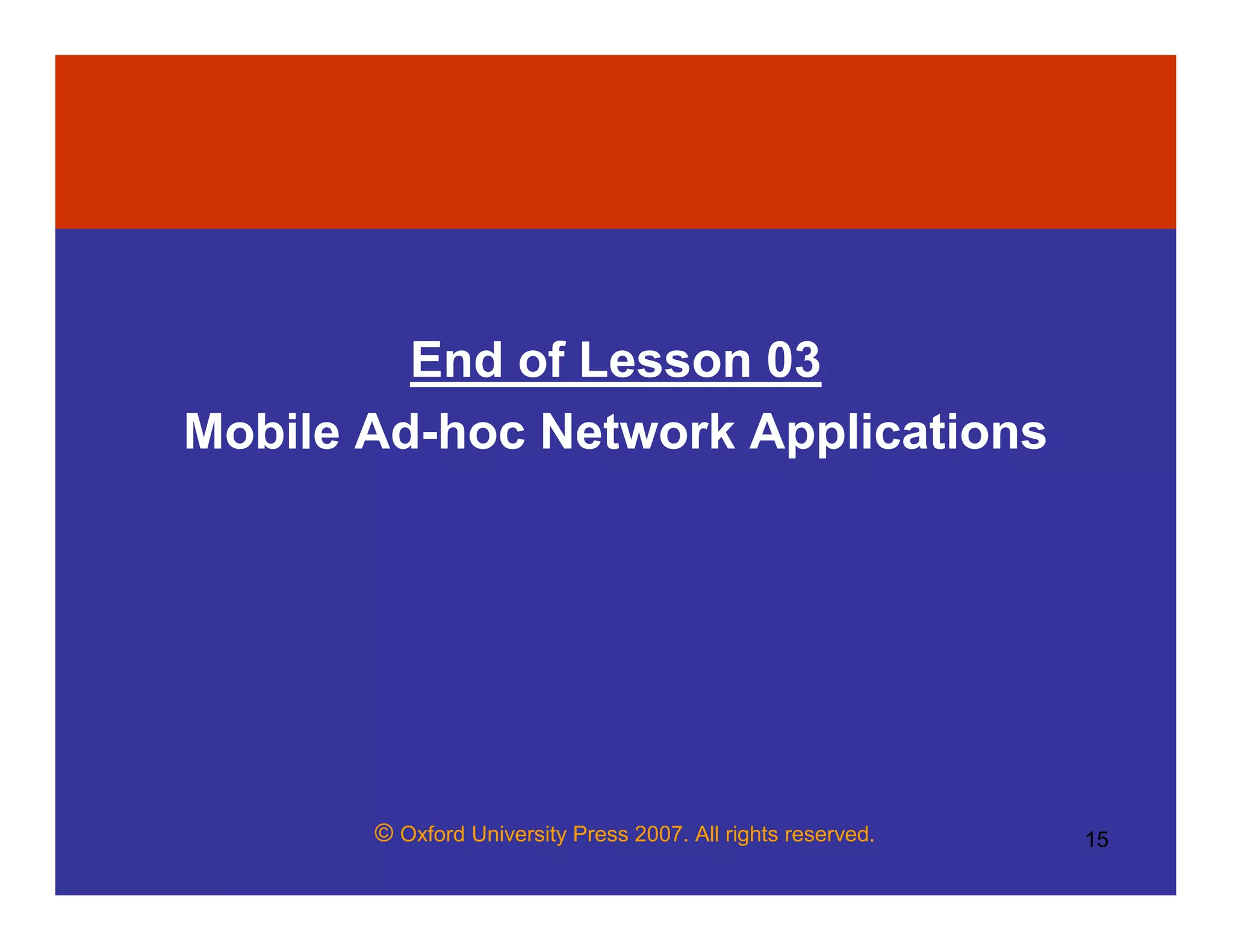 End of Lesson 03
Mobile Ad-hoc Network Applications

© Oxford University Press 2007. All rights reserved.

15